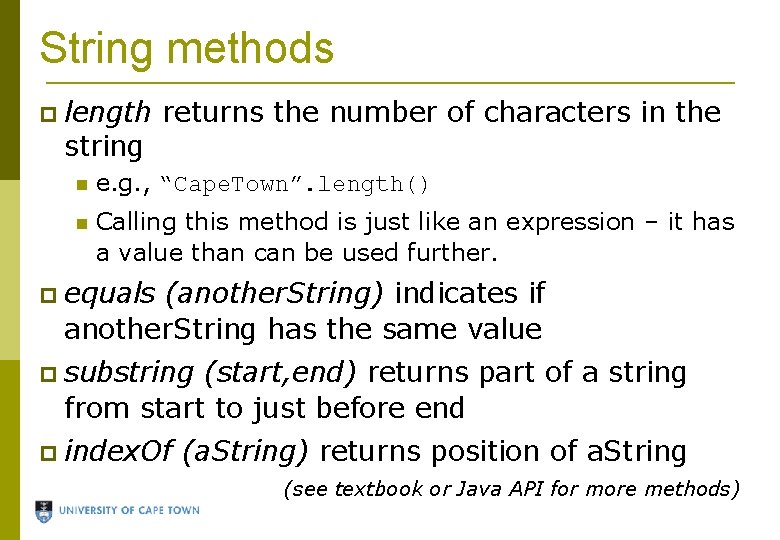 String methods

length returns the number of characters in the string

e.g., “CapeTown”.length()

Calling this method is just like an expression – it has a value than can be used further.

equals (anotherString) indicates if anotherString has the same value

substring (start,end) returns part of a string from start to just before end

indexOf (aString) returns position of aString

(see textbook or Java API for more methods)

UNIVERSITY OF CAPE TOWN